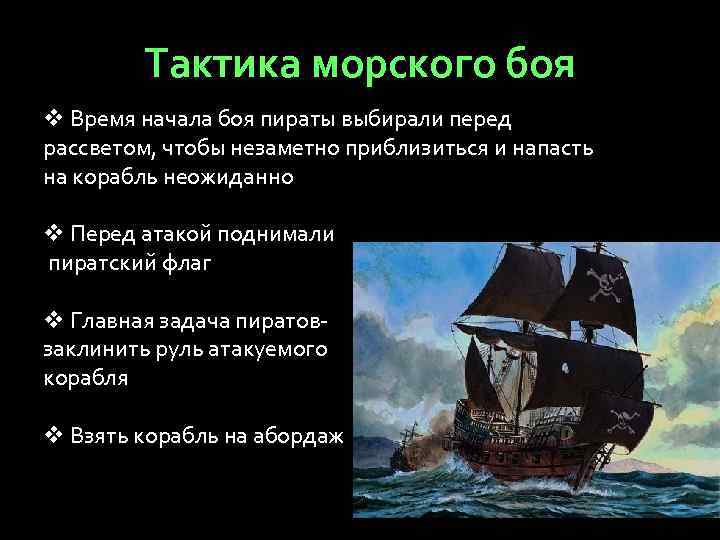 Тактика морского боя

❖ Время начала боя пираты выбирали перед рассветом, чтобы незаметно приблизиться и напасть на корабль неожиданно

❖ Перед атакой поднимали пиратский флаг

❖ Главная задача пиратов- заклинить руль атакуемого корабля

❖ Взять корабль на абордаж